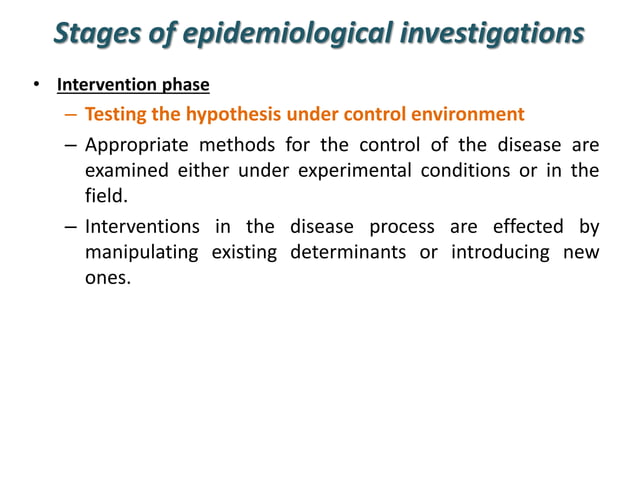 Stages of epidemiological investigations

• Intervention phase
  – Testing the hypothesis under control environment
  – Appropriate methods for the control of the disease are examined either under experimental conditions or in the field.
  – Interventions in the disease process are effected by manipulating existing determinants or introducing new ones.